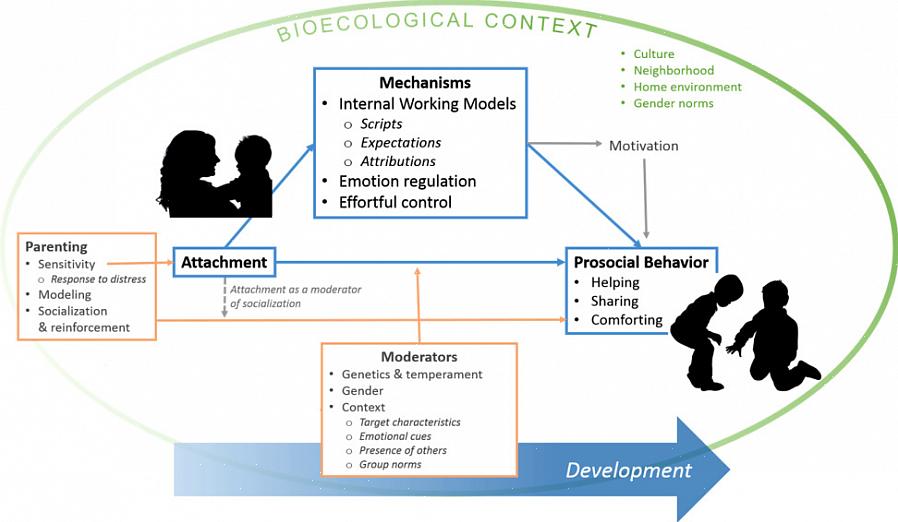 BIOECOLOGICAL CONTEXT

• Culture
• Neighborhood
• Home environment
• Gender norms

Mechanisms
• Internal Working Models
o Scripts
o Expectations
o Attributions
• Emotion regulation
• Effortful control

Motivation

Parenting
• Sensitivity
o Response to distress
• Modeling
• Socialization & reinforcement

Attachment

Attachment as a moderator of socialization

Prosocial Behavior
• Helping
• Sharing
• Comforting

Moderators
• Genetics & temperament
• Gender
• Context
o Target characteristics
o Emotional cues
o Presence of others
o Group norms

Development